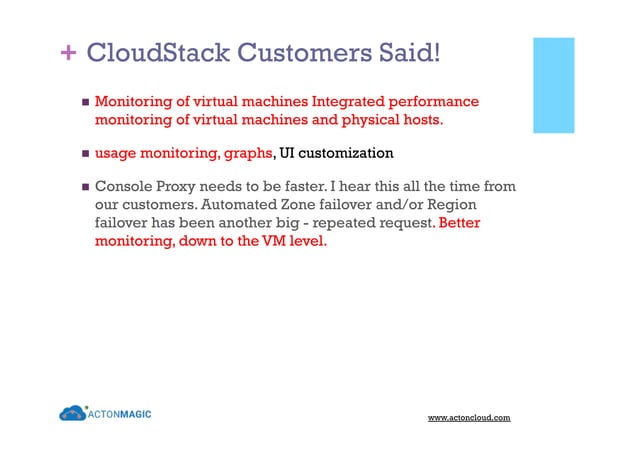 + CloudStack Customers Said!

■ Monitoring of virtual machines Integrated performance monitoring of virtual machines and physical hosts.

■ usage monitoring, graphs, UI customization

■ Console Proxy needs to be faster. I hear this all the time from our customers. Automated Zone failover and/or Region failover has been another big - repeated request. Better monitoring, down to the VM level.

ACTONMAGIC

www.actoncloud.com